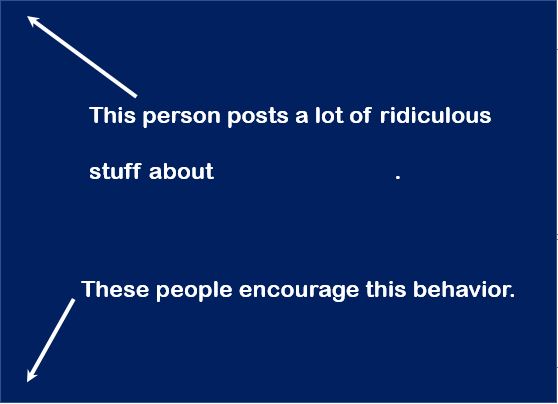 This person posts a lot of ridiculous stuff about .

These people encourage this behavior.